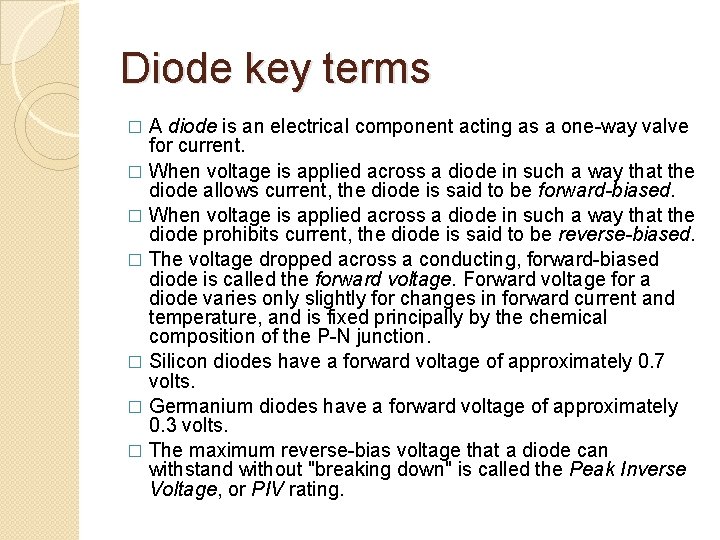 Diode key terms

□ A diode is an electrical component acting as a one-way valve for current.

□ When voltage is applied across a diode in such a way that the diode allows current, the diode is said to be forward-biased.

□ When voltage is applied across a diode in such a way that the diode prohibits current, the diode is said to be reverse-biased.

□ The voltage dropped across a conducting, forward-biased diode is called the forward voltage. Forward voltage for a diode varies only slightly for changes in forward current and temperature, and is fixed principally by the chemical composition of the P-N junction.

□ Silicon diodes have a forward voltage of approximately 0.7 volts.

□ Germanium diodes have a forward voltage of approximately 0.3 volts.

□ The maximum reverse-bias voltage that a diode can withstand without "breaking down" is called the Peak Inverse Voltage, or PIV rating.